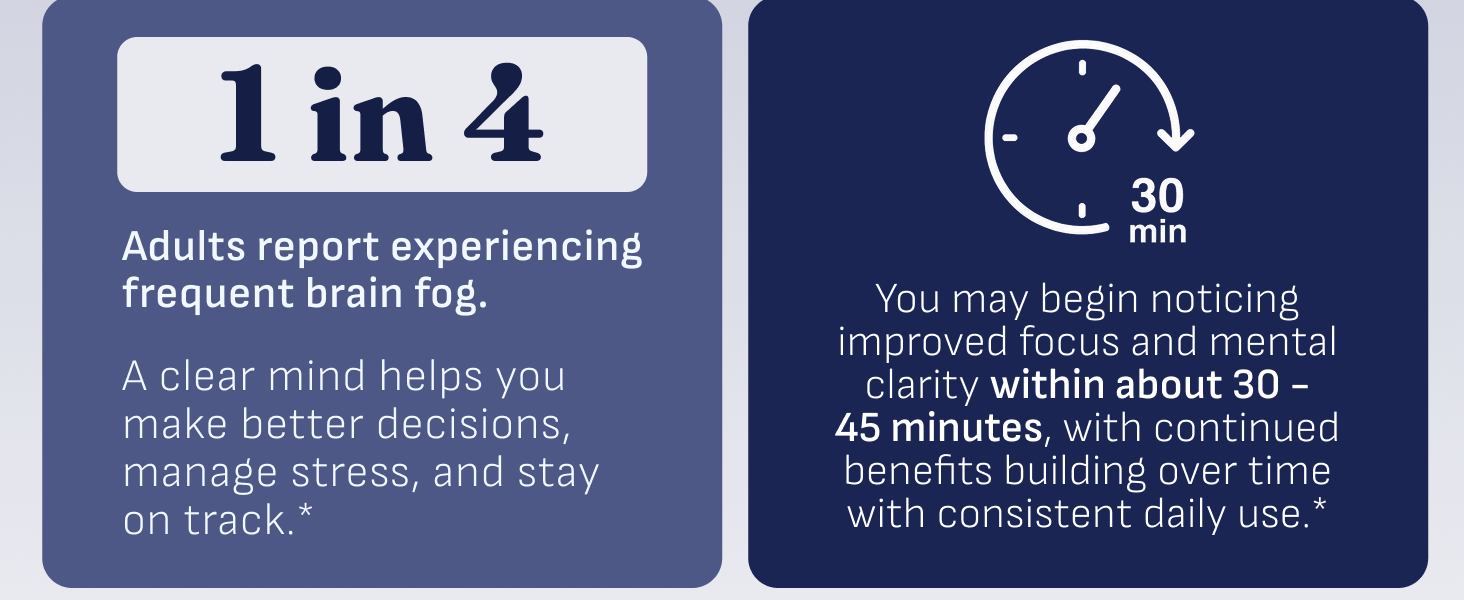 1 in 4

Adults report experiencing frequent brain fog.

A clear mind helps you make better decisions, manage stress, and stay on track.*

30 min

You may begin noticing improved focus and mental clarity within about 30 – 45 minutes, with continued benefits building over time with consistent daily use.*